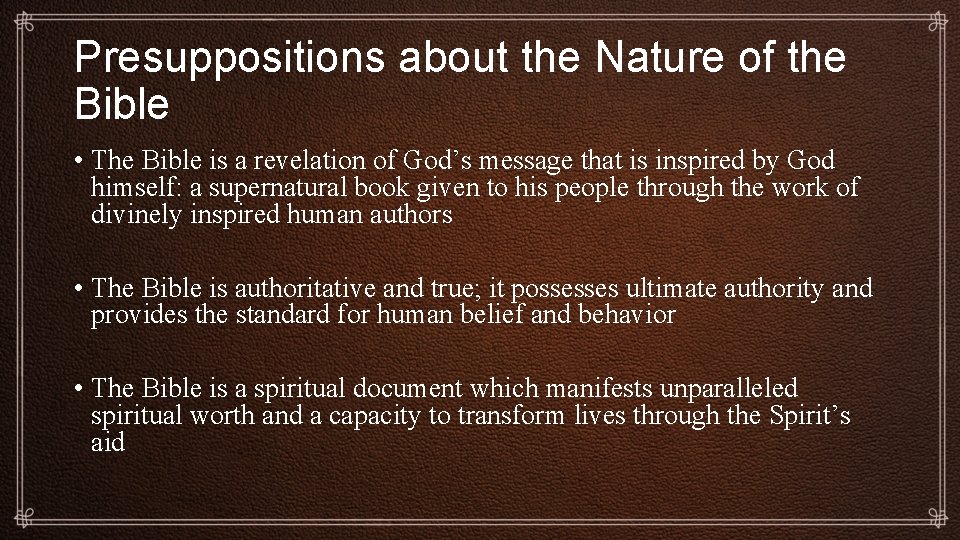 Presuppositions about the Nature of the Bible

• The Bible is a revelation of God’s message that is inspired by God himself: a supernatural book given to his people through the work of divinely inspired human authors

• The Bible is authoritative and true; it possesses ultimate authority and provides the standard for human belief and behavior

• The Bible is a spiritual document which manifests unparalleled spiritual worth and a capacity to transform lives through the Spirit’s aid